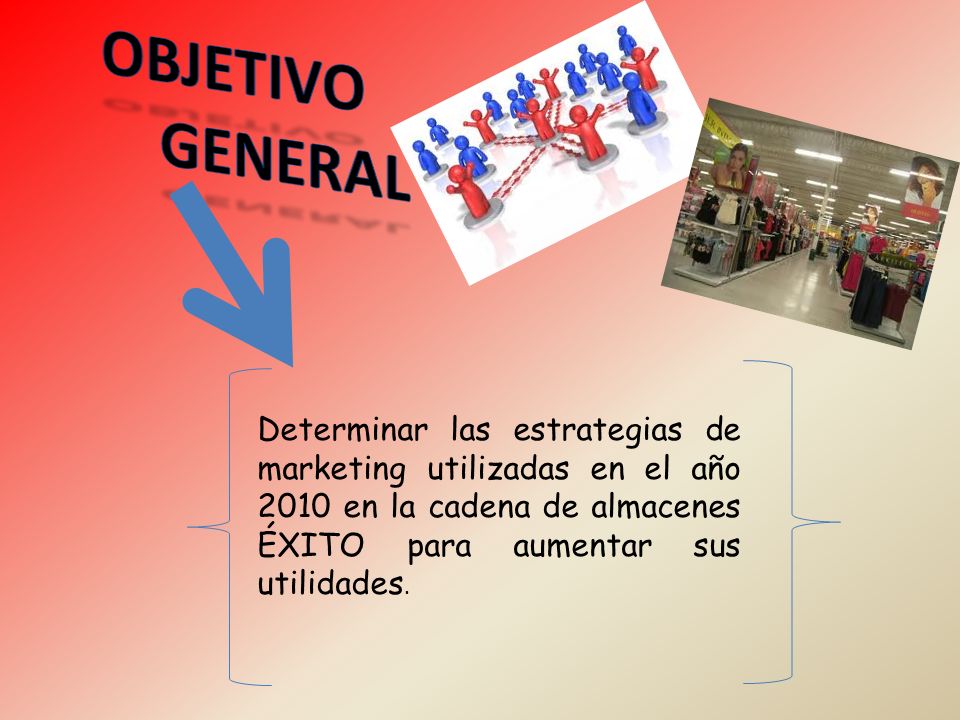 OBJETIVO GENERAL

Determinar las estrategias de marketing utilizadas en el año 2010 en la cadena de almacenes ÉXITO para aumentar sus utilidades.